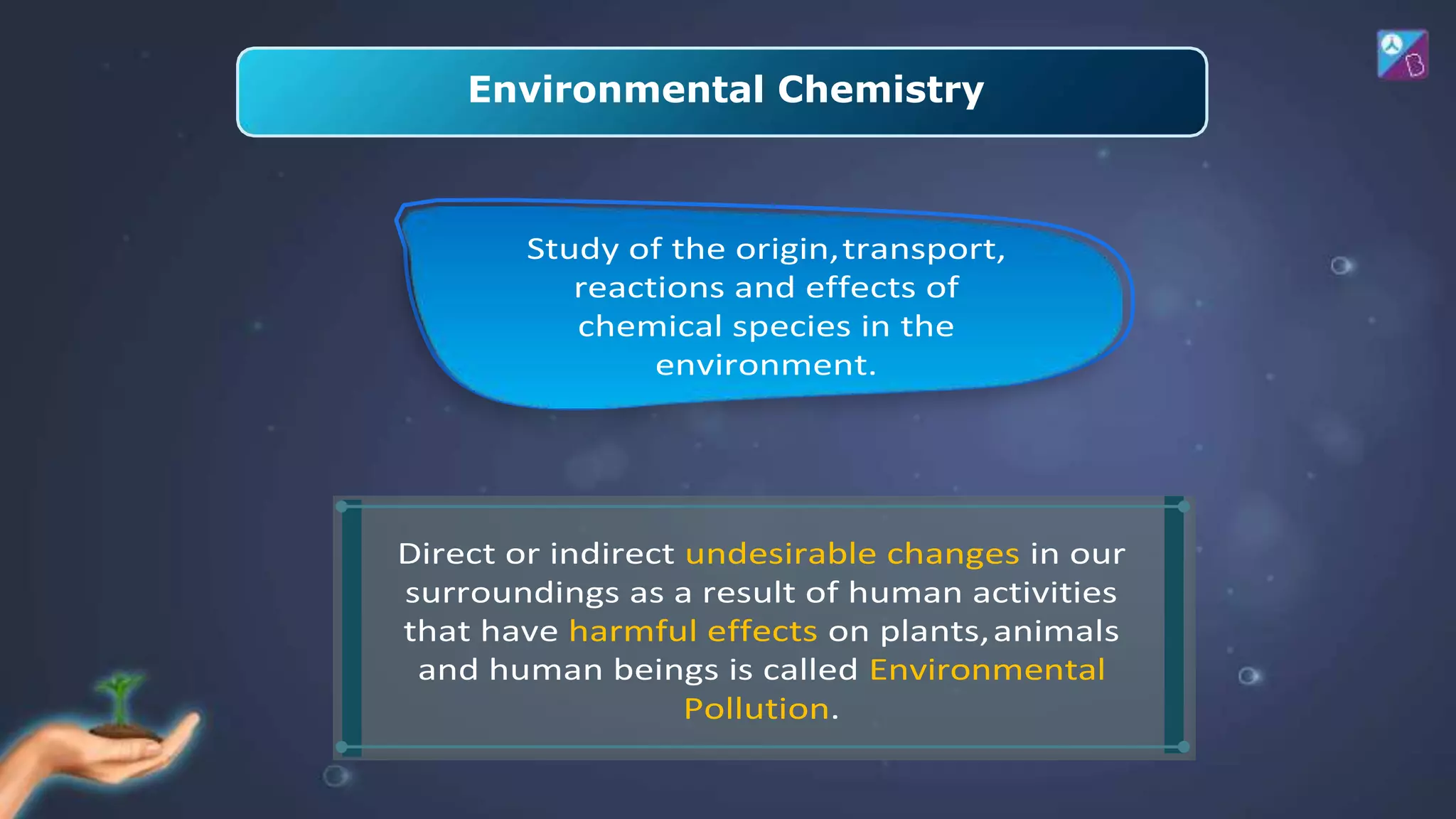 Environmental Chemistry

Study of the origin, transport, reactions and effects of chemical species in the environment.

Direct or indirect undesirable changes in our surroundings as a result of human activities that have harmful effects on plants, animals and human beings is called Environmental Pollution.